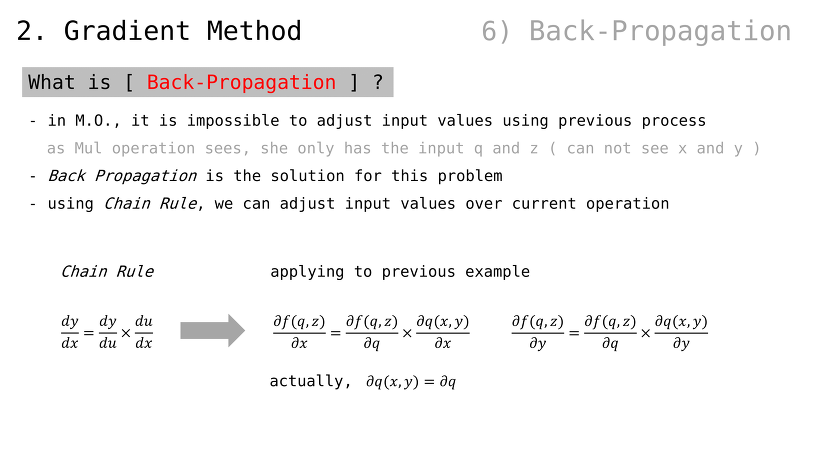 2. Gradient Method

6) Back-Propagation

What is [ Back-Propagation ] ?

- in M.O., it is impossible to adjust input values using previous process
as Mul operation sees, she only has the input q and z ( can not see x and y )
- Back Propagation is the solution for this problem
- using Chain Rule, we can adjust input values over current operation

Chain Rule

$\frac{dy}{dx} = \frac{dy}{du} \times \frac{du}{dx}$

applying to previous example

$\frac{\partial f(q,z)}{\partial x} = \frac{\partial f(q,z)}{\partial q} \times \frac{\partial q(x,y)}{\partial x}$

$\frac{\partial f(q,z)}{\partial y} = \frac{\partial f(q,z)}{\partial q} \times \frac{\partial q(x,y)}{\partial y}$

actually, $\partial q(x,y) = \partial q$